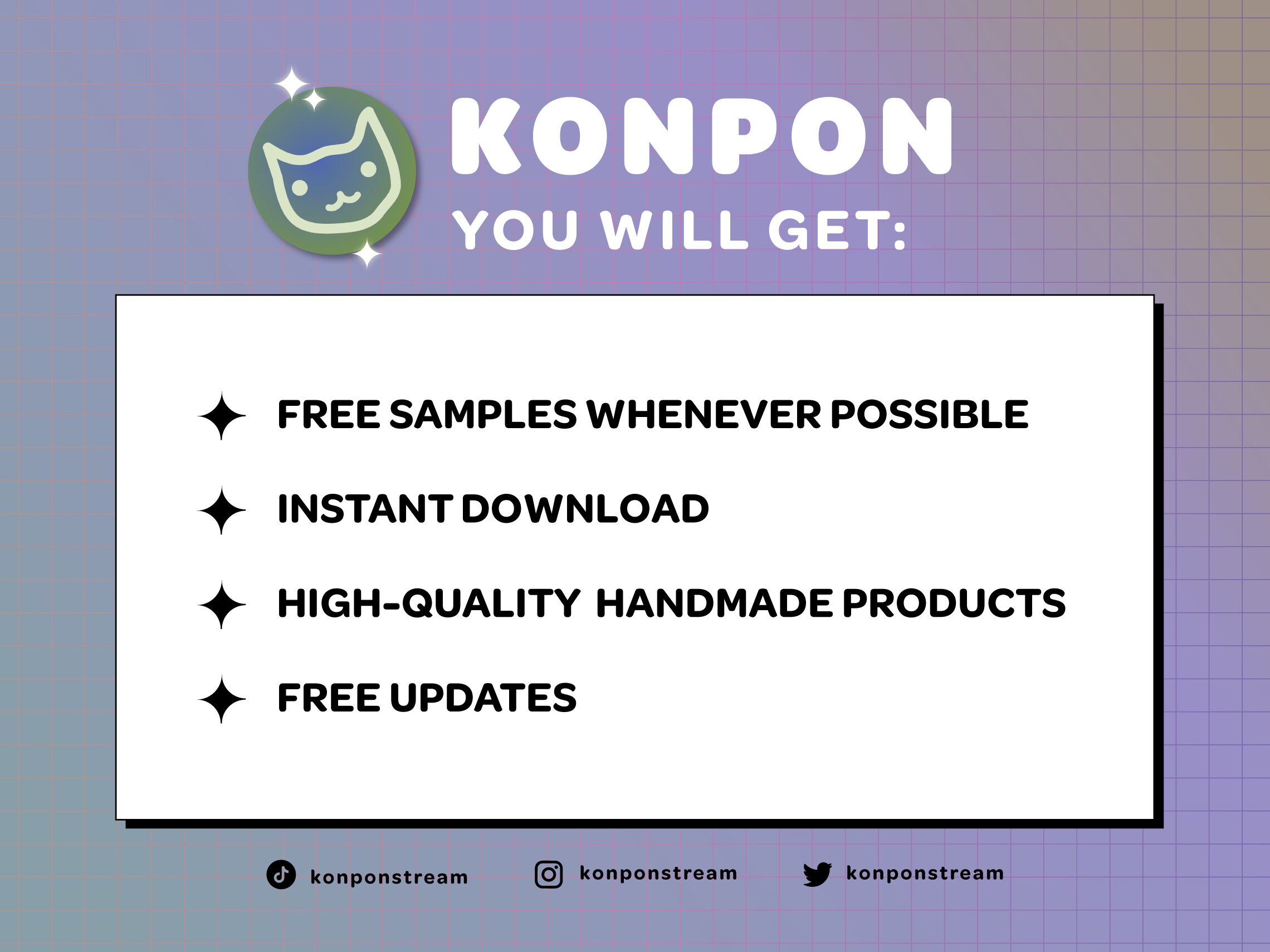 KONPON
YOU WILL GET:

FREE SAMPLES WHENEVER POSSIBLE

INSTANT DOWNLOAD

HIGH-QUALITY HANDMADE PRODUCTS

FREE UPDATES

konponstream konponstream konponstream